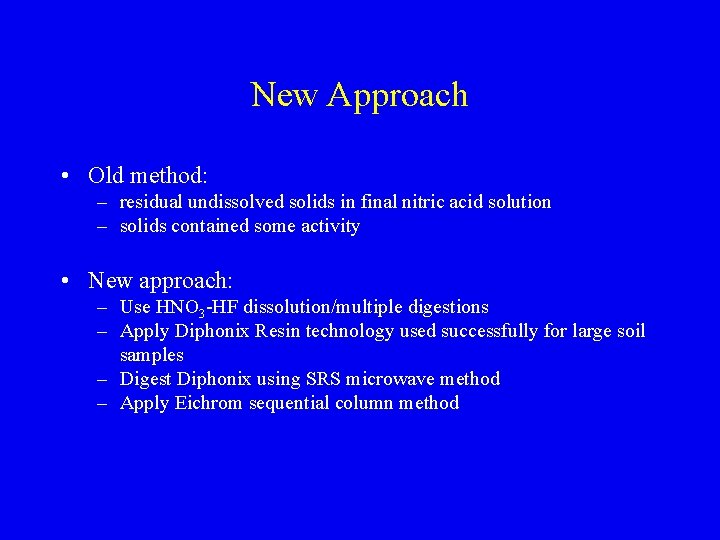 New Approach

• Old method:
– residual undissolved solids in final nitric acid solution
– solids contained some activity

• New approach:
– Use $HNO_3$-HF dissolution/multiple digestions
– Apply Diphonix Resin technology used successfully for large soil samples
– Digest Diphonix using SRS microwave method
– Apply Eichrom sequential column method